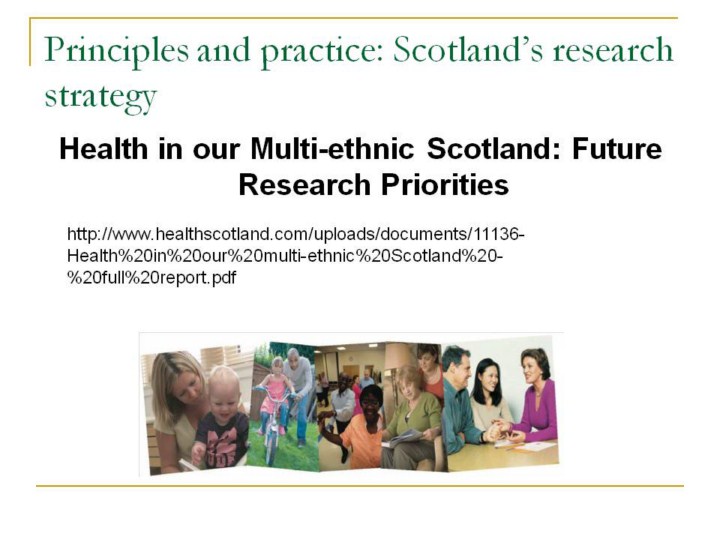 Principles and practice: Scotland's research strategy

Health in our Multi-ethnic Scotland: Future Research Priorities

http://www.healthscotland.com/uploads/documents/11136-Health%20in%20our%20multi-ethnic%20Scotland%20-%20full%20report.pdf